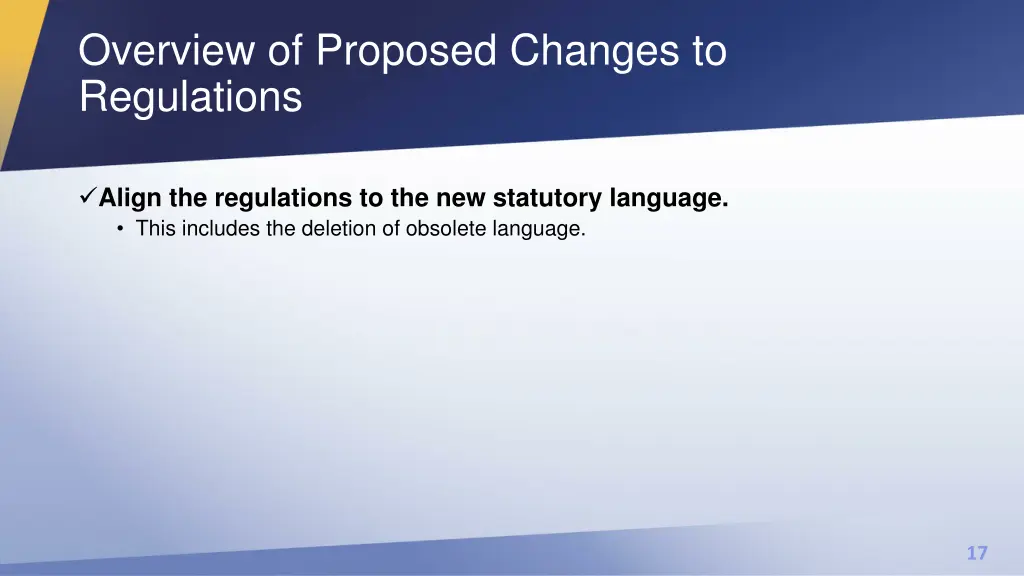 Overview of Proposed Changes to Regulations

✓Align the regulations to the new statutory language.
• This includes the deletion of obsolete language.

17